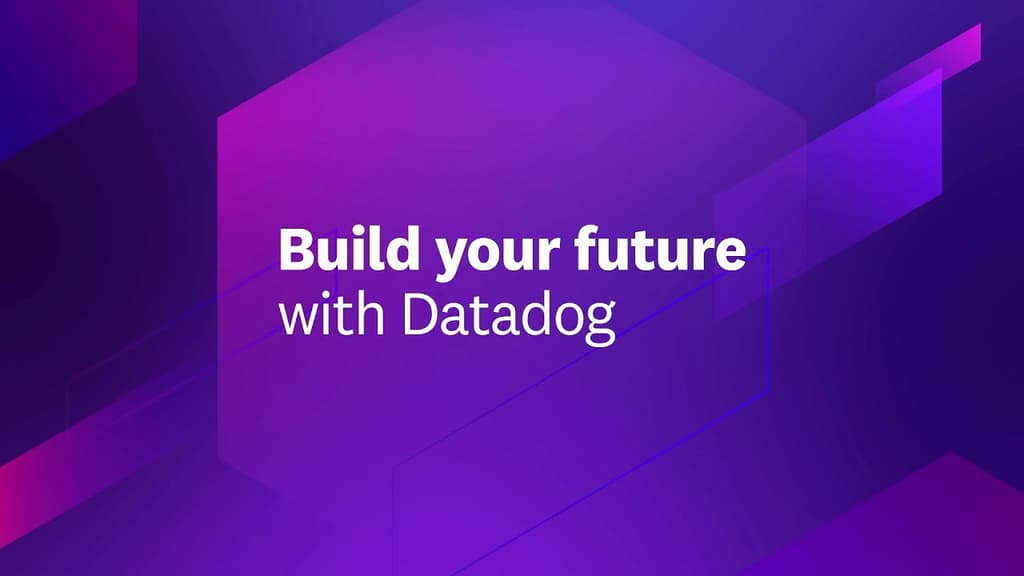 Build your future
with Datadog